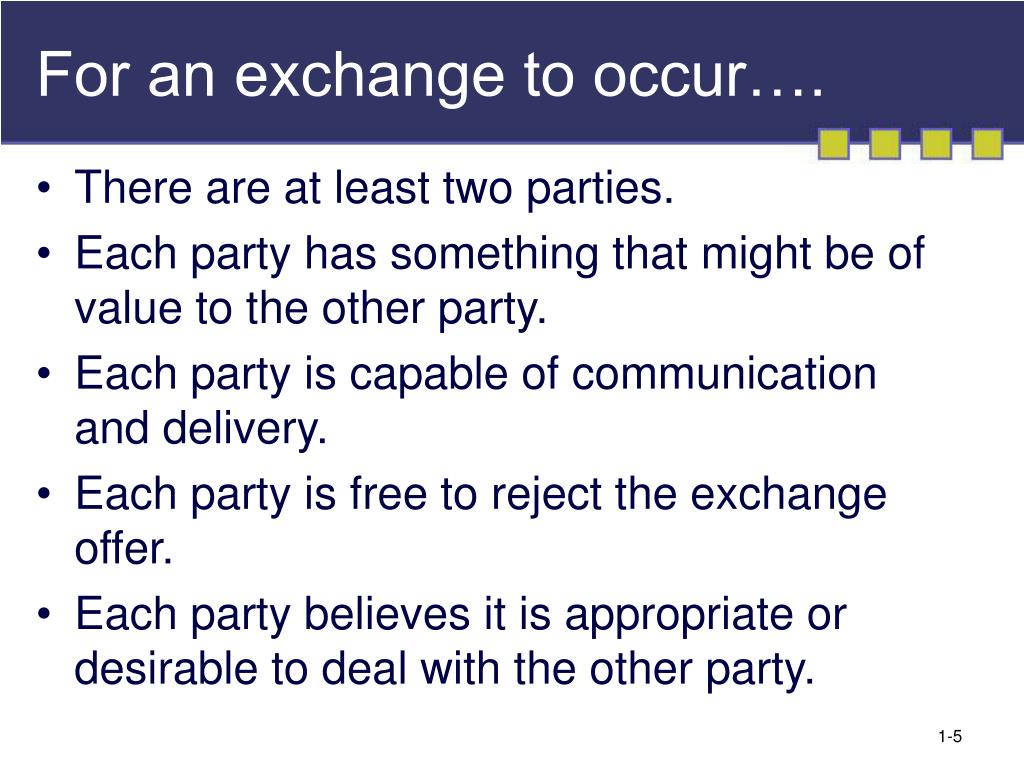 For an exchange to occur….

• There are at least two parties.
• Each party has something that might be of value to the other party.
• Each party is capable of communication and delivery.
• Each party is free to reject the exchange offer.
• Each party believes it is appropriate or desirable to deal with the other party.

1-5